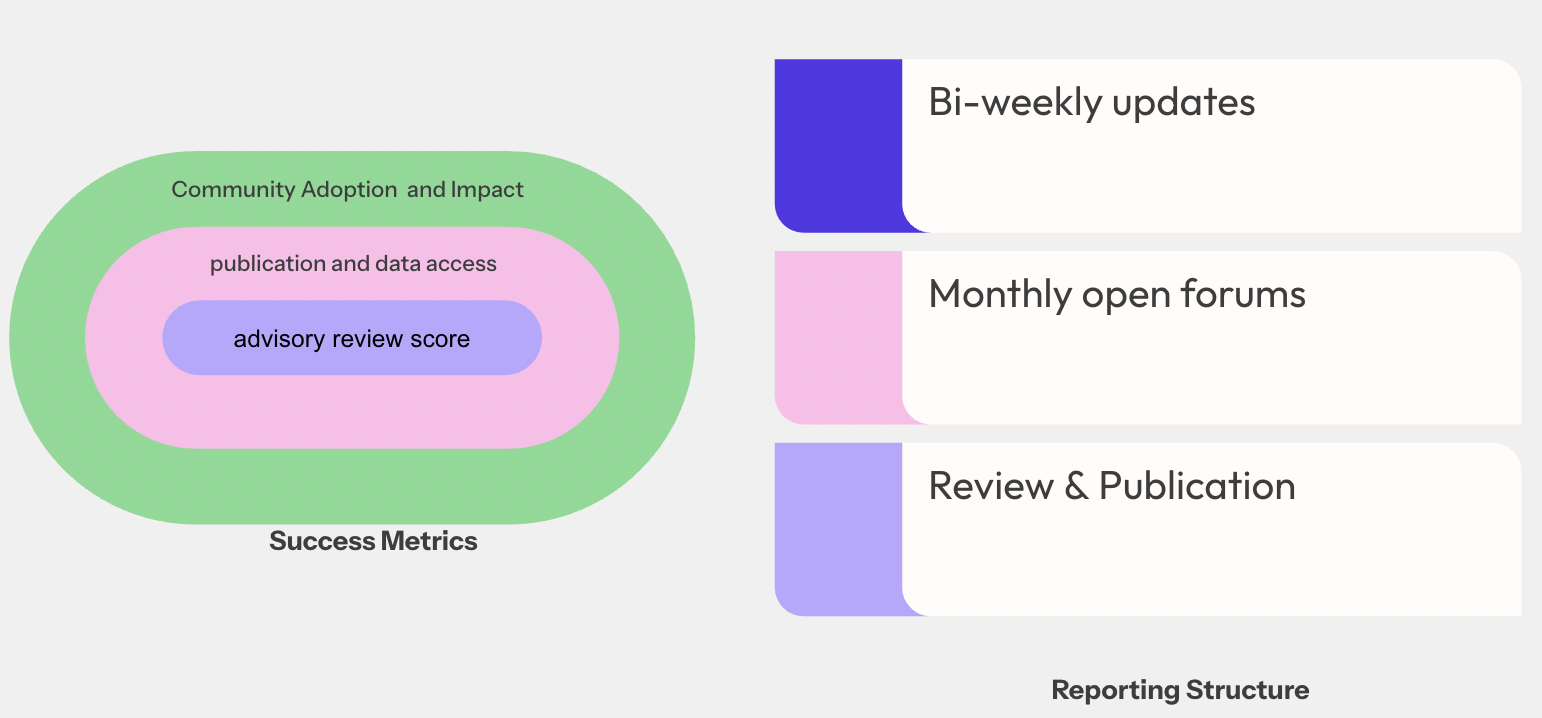 Community Adoption and Impact

publication and data access

advisory review score

Success Metrics

Bi-weekly updates

Monthly open forums

Review & Publication

Reporting Structure